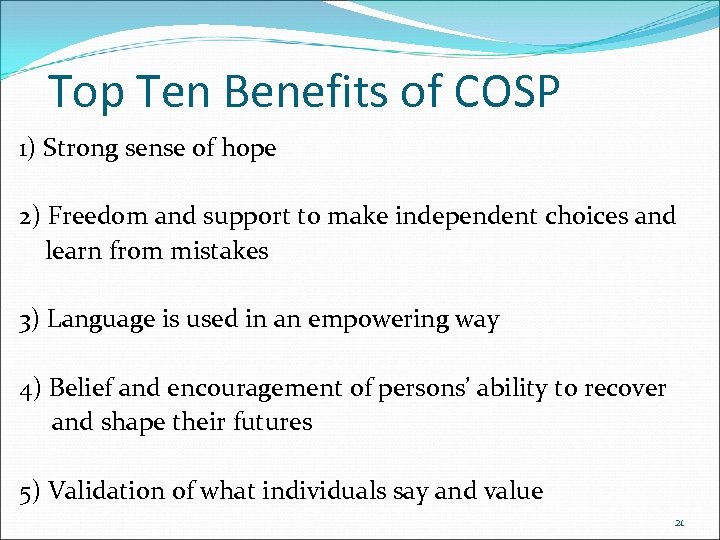 Top Ten Benefits of COSP

1) Strong sense of hope

2) Freedom and support to make independent choices and learn from mistakes

3) Language is used in an empowering way

4) Belief and encouragement of persons' ability to recover and shape their futures

5) Validation of what individuals say and value

21